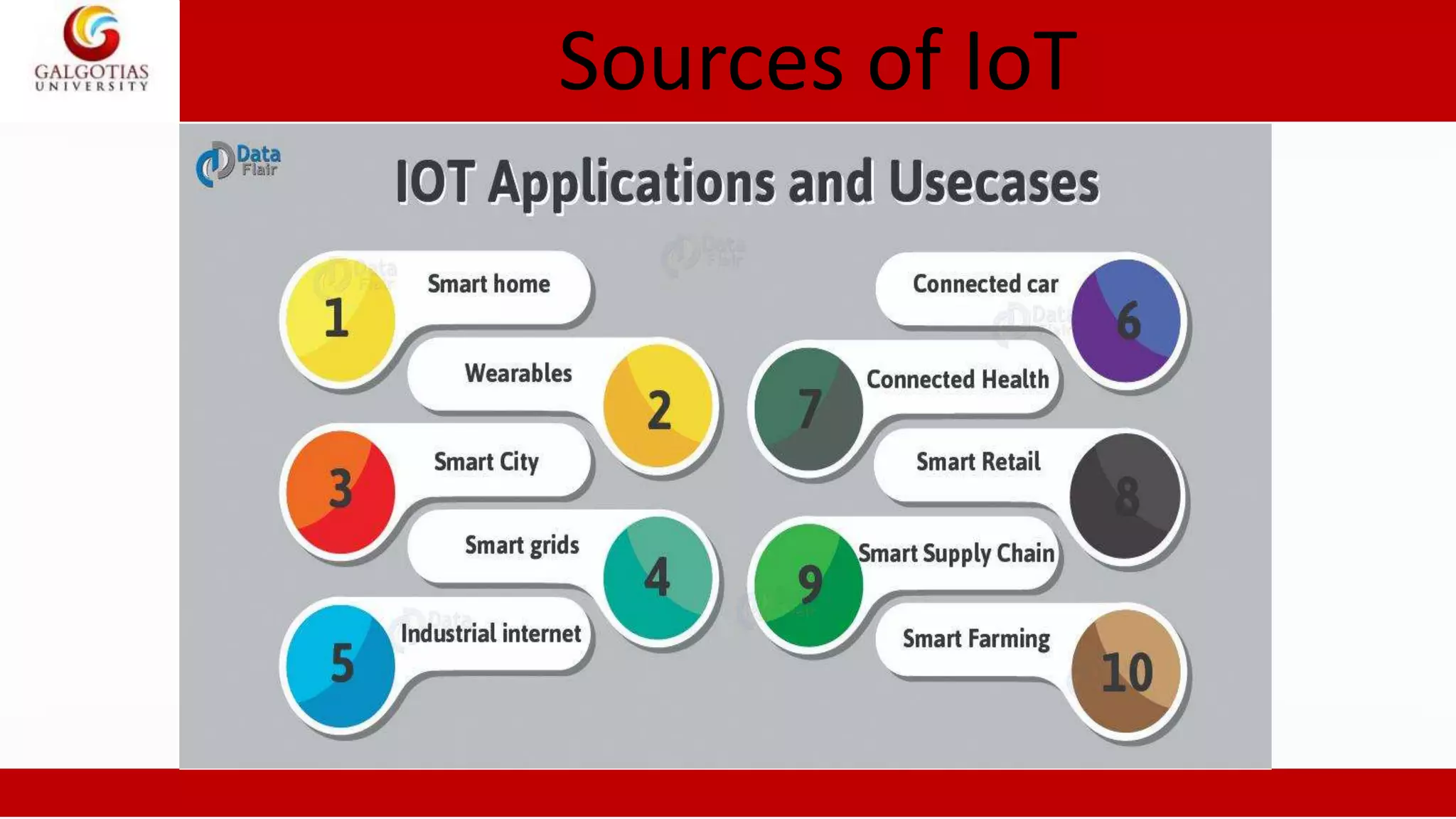 GALGOTIAS UNIVERSITY

Sources of IoT

Data Flair

IOT Applications and Usecases

1 Smart home

2 Wearables

3 Smart City

4 Smart grids

5 Industrial internet

6 Connected car

7 Connected Health

8 Smart Retail

9 Smart Supply Chain

10 Smart Farming